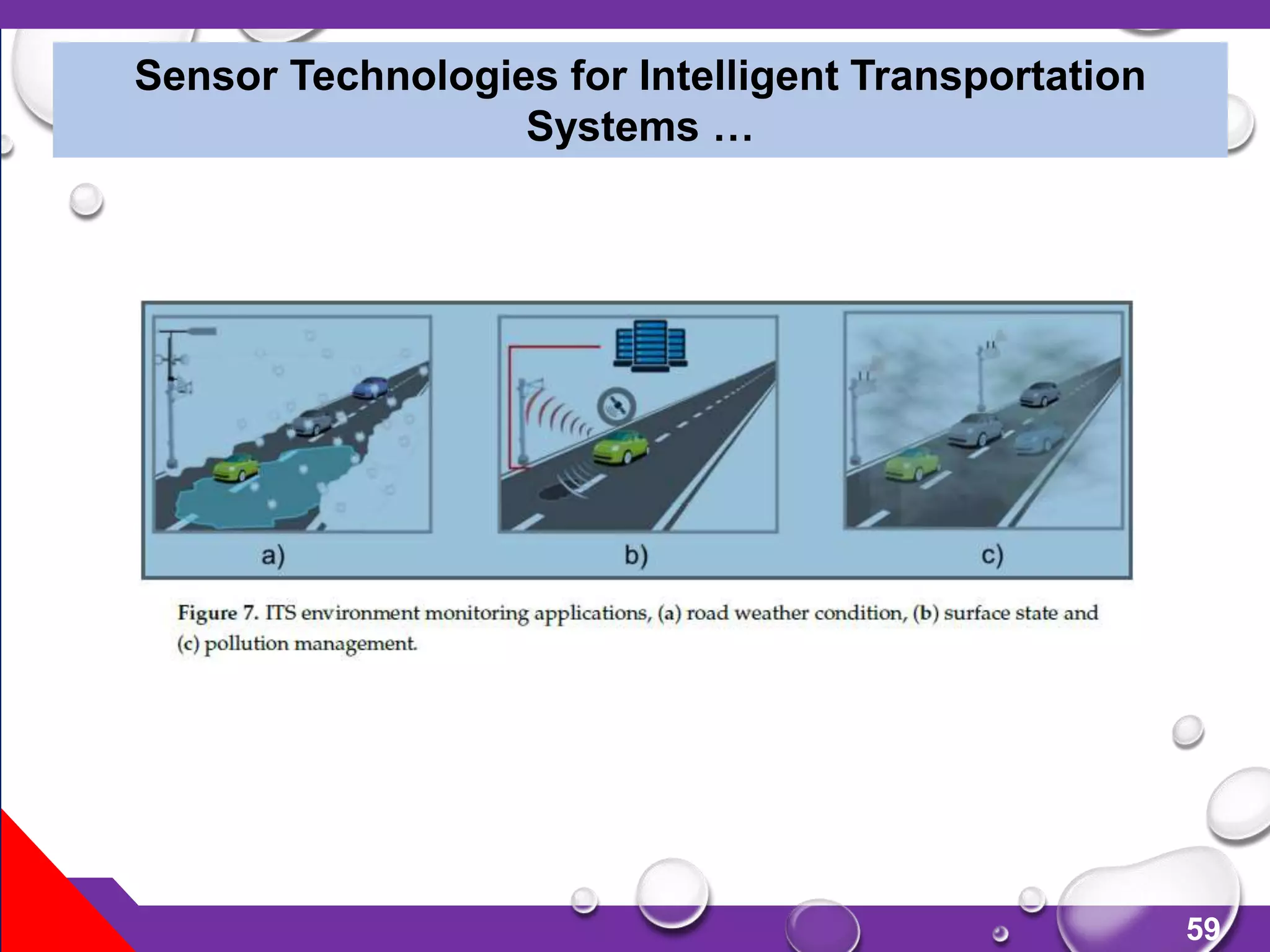 Sensor Technologies for Intelligent Transportation Systems …

a)

b)

c)

Figure 7. ITS environment monitoring applications, (a) road weather condition, (b) surface state and (c) pollution management.

59